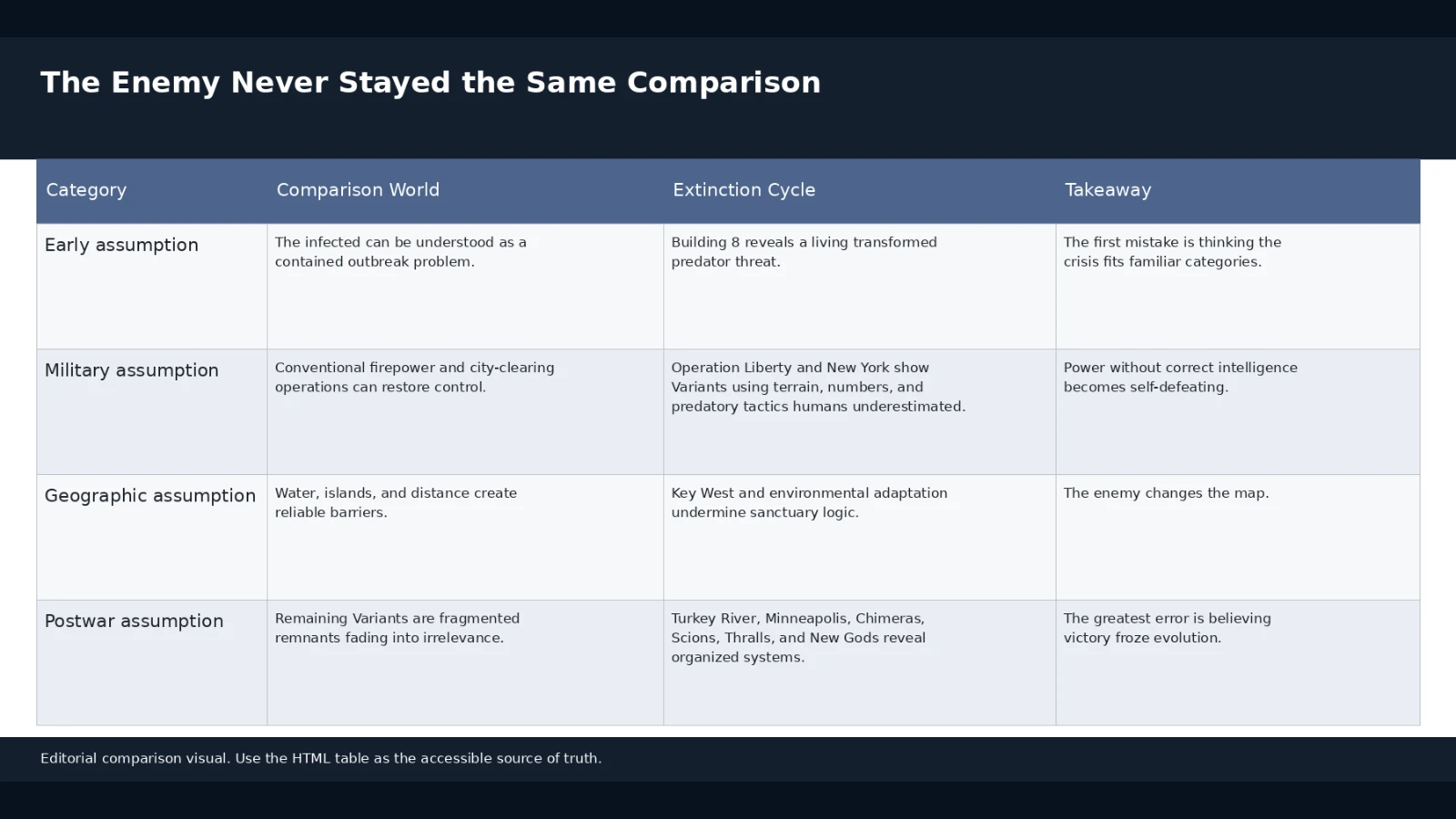 The Enemy Never Stayed the Same Comparison

| Category | Comparison World | Extinction Cycle | Takeaway |
|---|---|---|---|
| Early assumption | The infected can be understood as a contained outbreak problem. | Building 8 reveals a living transformed predator threat. | The first mistake is thinking the crisis fits familiar categories. |
| Military assumption | Conventional firepower and city-clearing operations can restore control. | Operation Liberty and New York show Variants using terrain, numbers, and predatory tactics humans underestimated. | Power without correct intelligence becomes self-defeating. |
| Geographic assumption | Water, islands, and distance create reliable barriers. | Key West and environmental adaptation undermine sanctuary logic. | The enemy changes the map. |
| Postwar assumption | Remaining Variants are fragmented remnants fading into irrelevance. | Turkey River, Minneapolis, Chimeras, Scions, Thralls, and New Gods reveal organized systems. | The greatest error is believing victory froze evolution. |

Editorial comparison visual. Use the HTML table as the accessible source of truth.